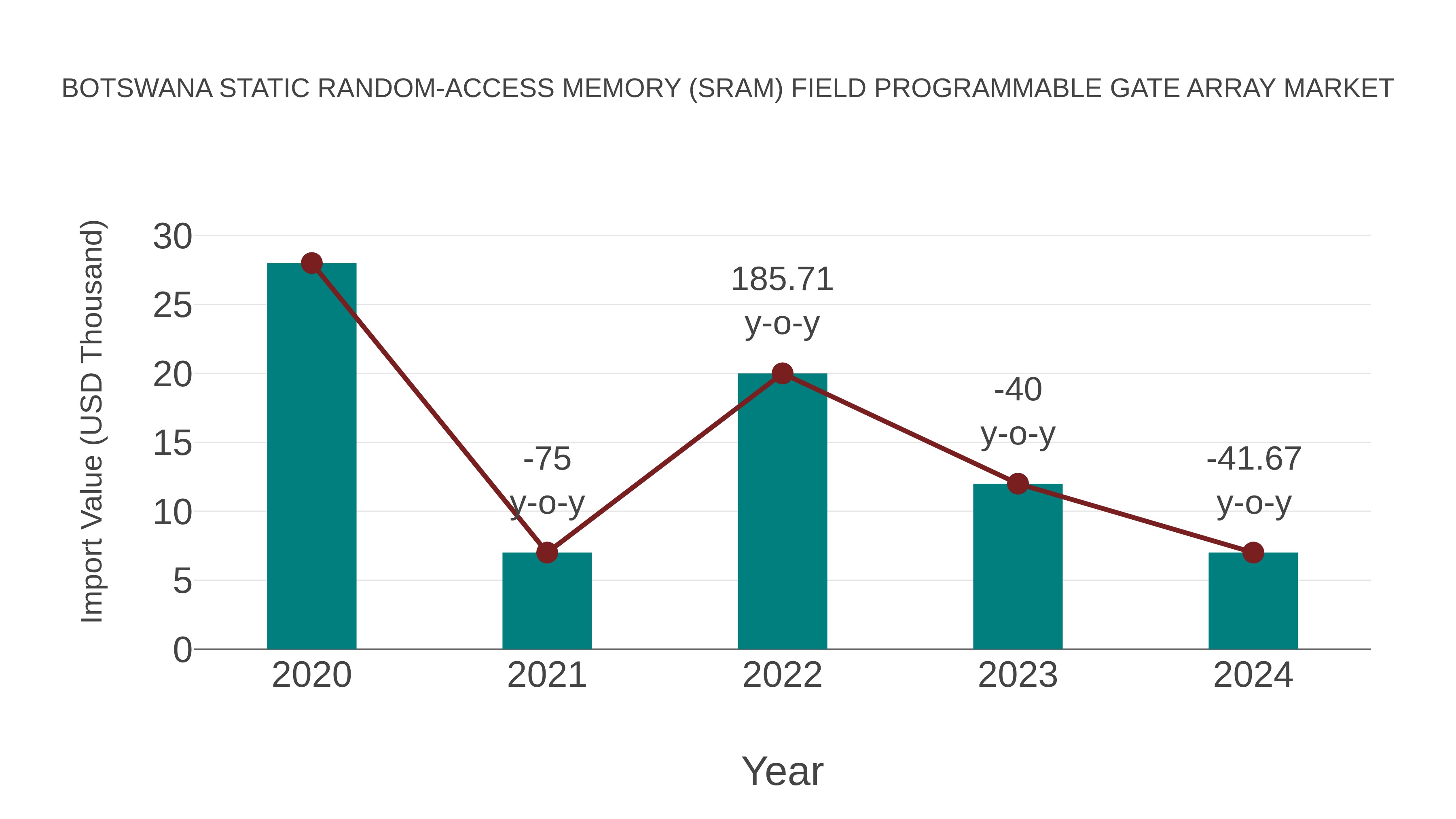 BOTSWANA STATIC RANDOM-ACCESS MEMORY (SRAM) FIELD PROGRAMMABLE GATE ARRAY MARKET

Import Value (USD Thousand)

30
25
20
15
10
5
0

-75
y-o-y

185.71
y-o-y

-40
y-o-y

-41.67
y-o-y

2020
2021
2022
2023
2024

Year